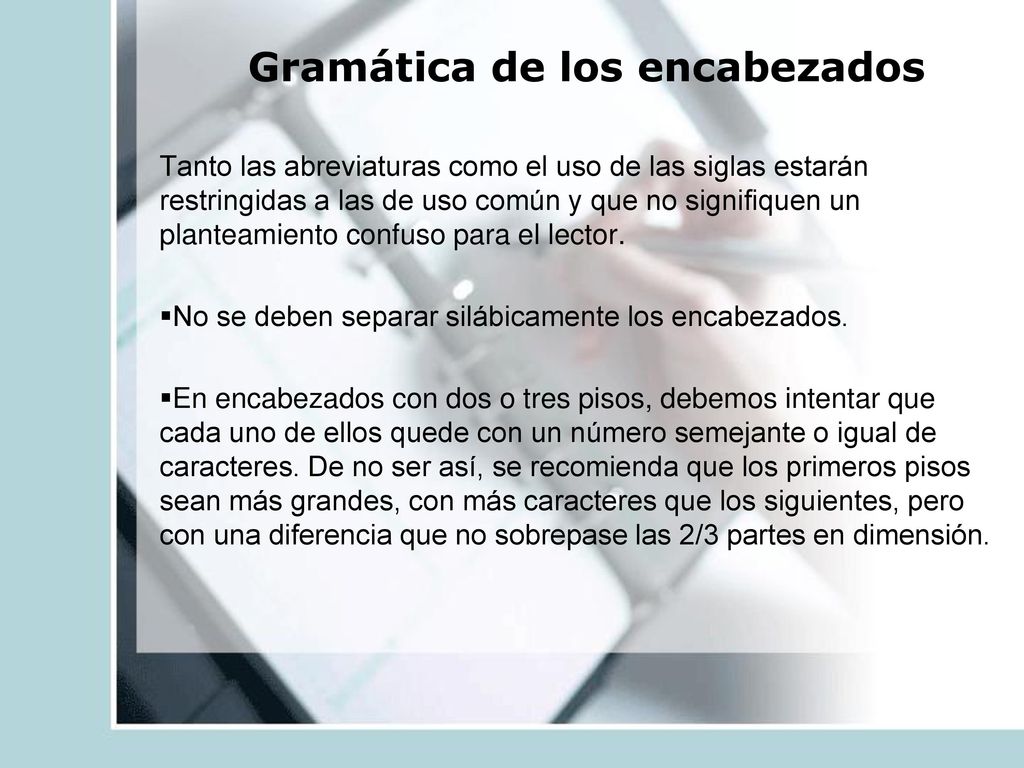 Gramática de los encabezados

Tanto las abreviaturas como el uso de las siglas estarán restringidas a las de uso común y que no signifiquen un planteamiento confuso para el lector.

▪No se deben separar silábicamente los encabezados.

▪En encabezados con dos o tres pisos, debemos intentar que cada uno de ellos quede con un número semejante o igual de caracteres. De no ser así, se recomienda que los primeros pisos sean más grandes, con más caracteres que los siguientes, pero con una diferencia que no sobrepase las 2/3 partes en dimensión.